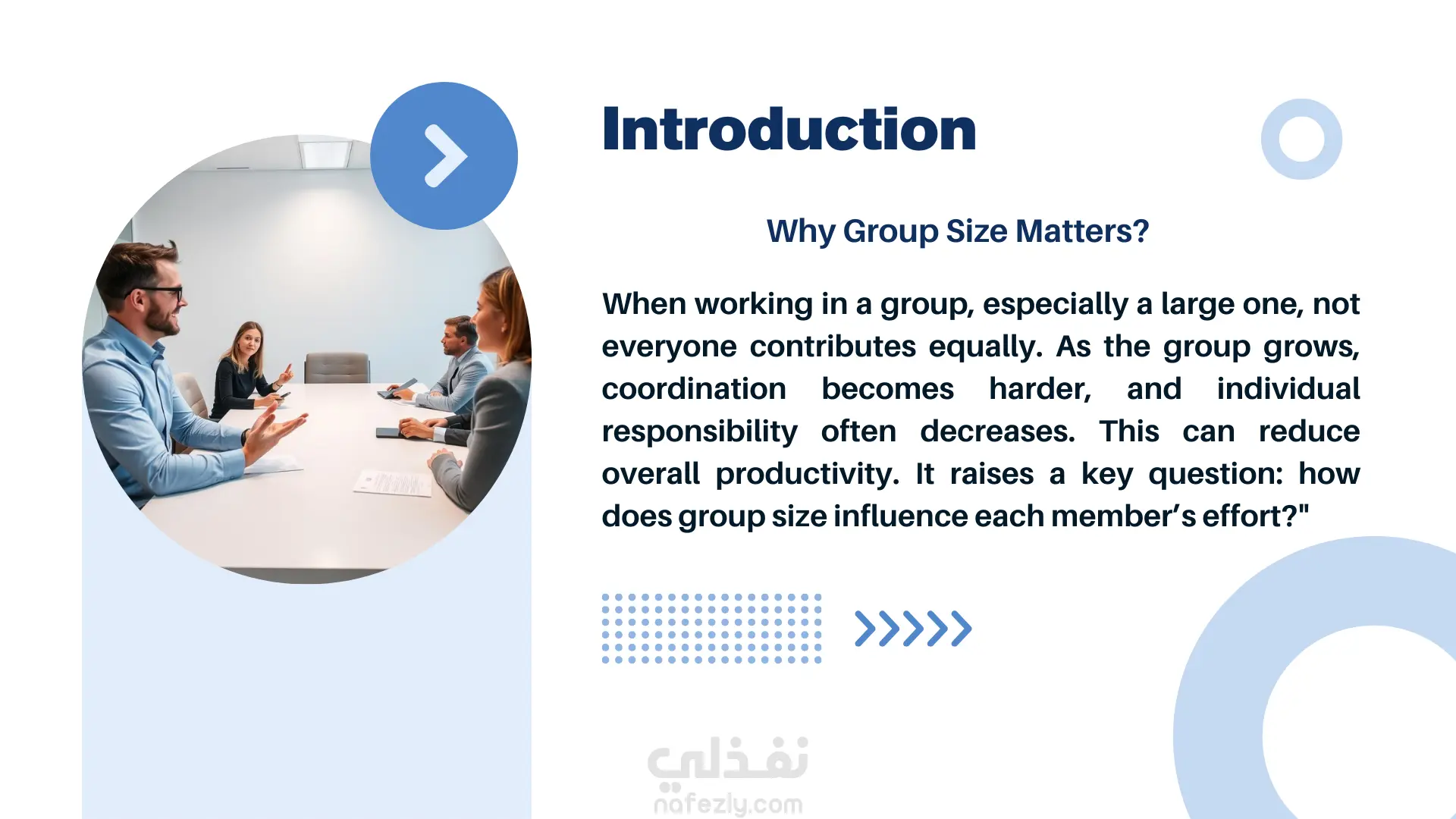 Introduction

Why Group Size Matters?

When working in a group, especially a large one, not everyone contributes equally. As the group grows, coordination becomes harder, and individual responsibility often decreases. This can reduce overall productivity. It raises a key question: how does group size influence each member's effort?"

نفذلي
nafezly.com